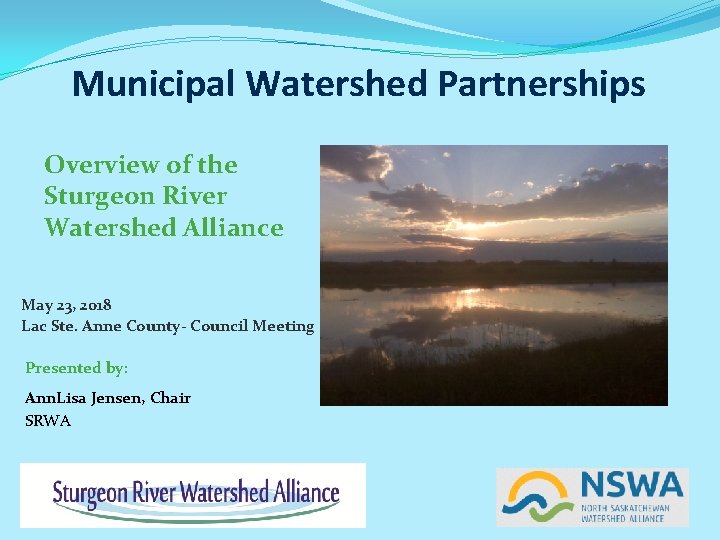 Municipal Watershed Partnerships

Overview of the Sturgeon River Watershed Alliance

May 23, 2018
Lac Ste. Anne County- Council Meeting

Presented by:

AnnLisa Jensen, Chair
SRWA

Sturgeon River Watershed Alliance

NSWA
NORTH SASKATCHEWAN WATERSHED ALLIANCE